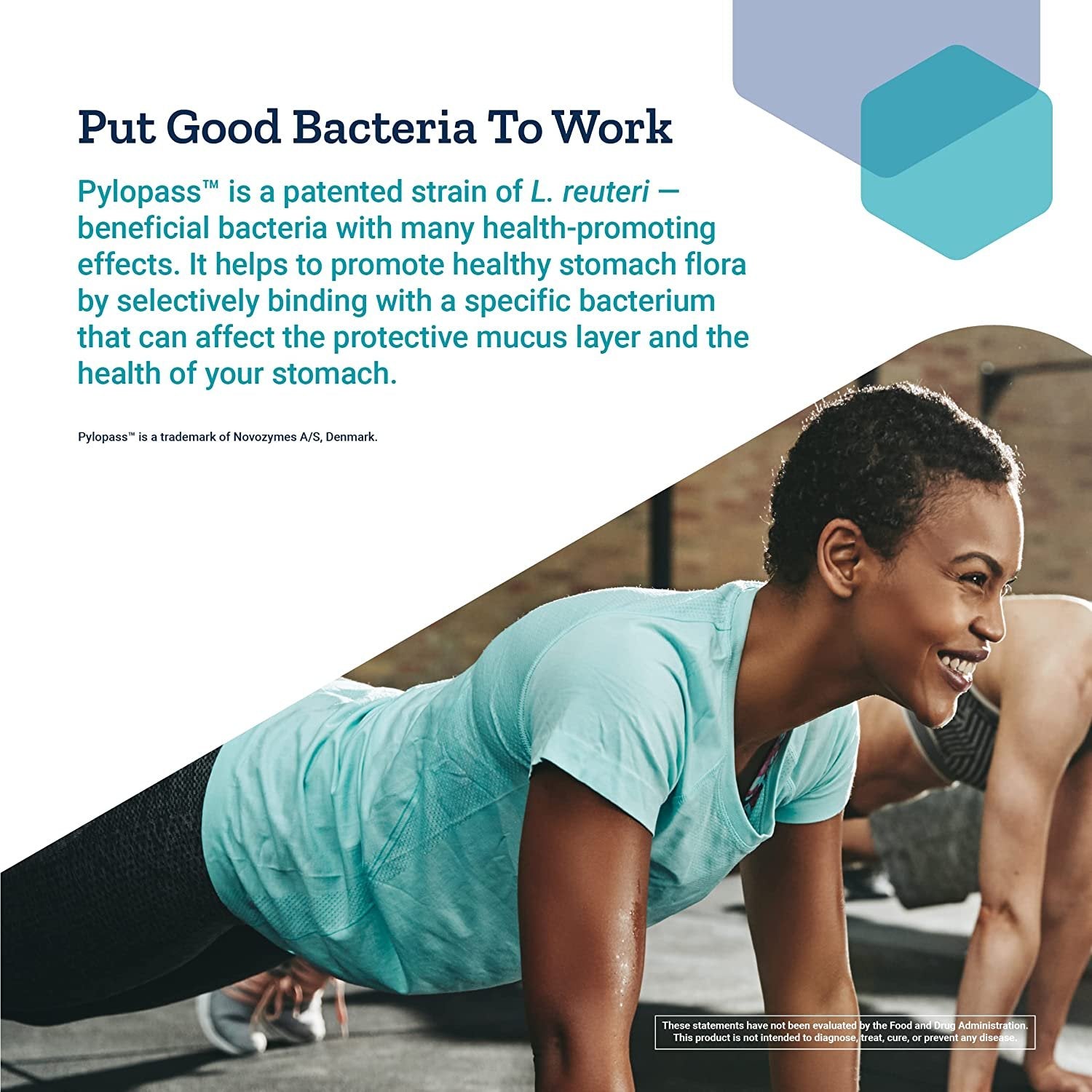 Put Good Bacteria To Work

Pylopass™ is a patented strain of L. reuteri — beneficial bacteria with many health-promoting effects. It helps to promote healthy stomach flora by selectively binding with a specific bacterium that can affect the protective mucus layer and the health of your stomach.

Pylopass™ is a trademark of Novozymes A/S, Denmark.

These statements have not been evaluated by the Food and Drug Administration. This product is not intended to diagnose, treat, cure, or prevent any disease.